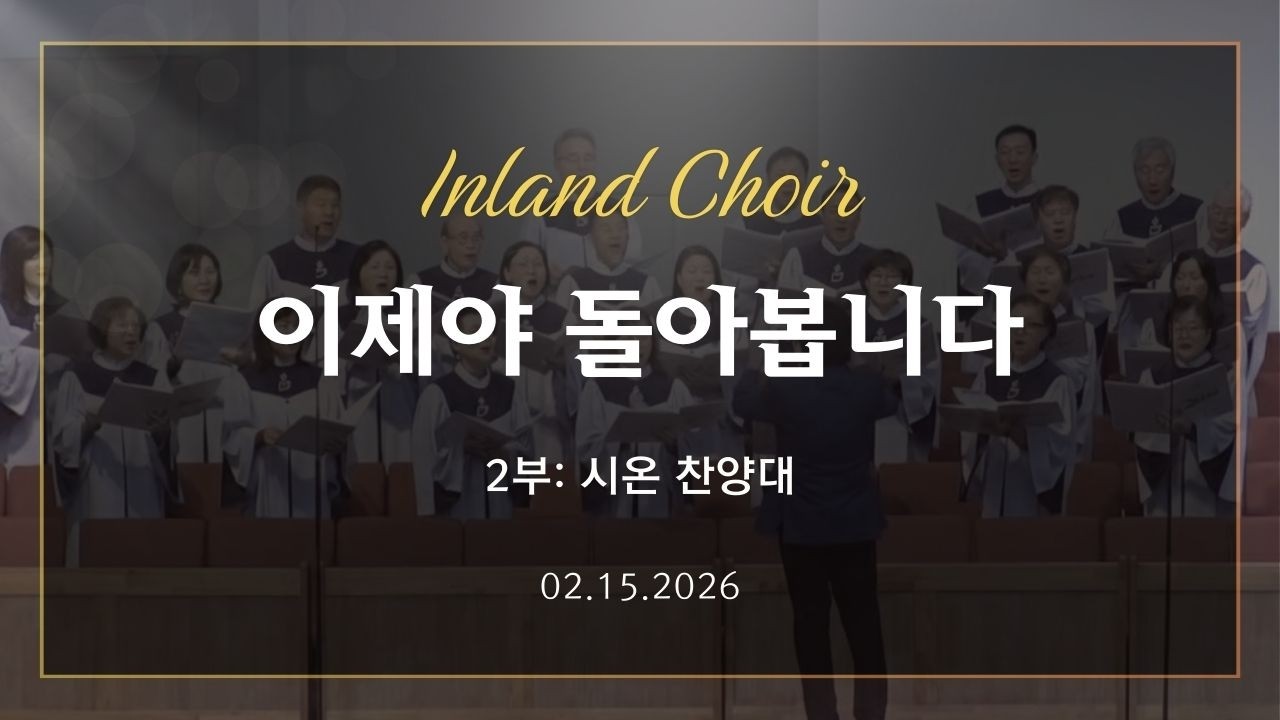 Inland Choir

이제야 돌아봅니다

2부: 시온 찬양대

02.15.2026